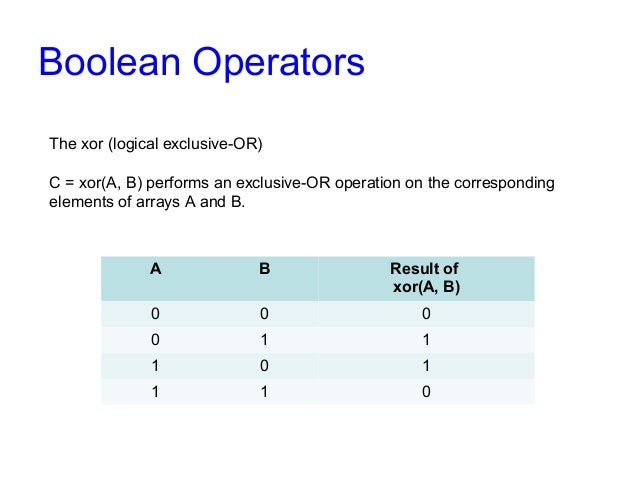 Boolean Operators

The xor (logical exclusive-OR)

C = xor(A, B) performs an exclusive-OR operation on the corresponding elements of arrays A and B.

| A | B | Result of xor(A, B) |
|---|---|---|
| 0 | 0 | 0 |
| 0 | 1 | 1 |
| 1 | 0 | 1 |
| 1 | 1 | 0 |